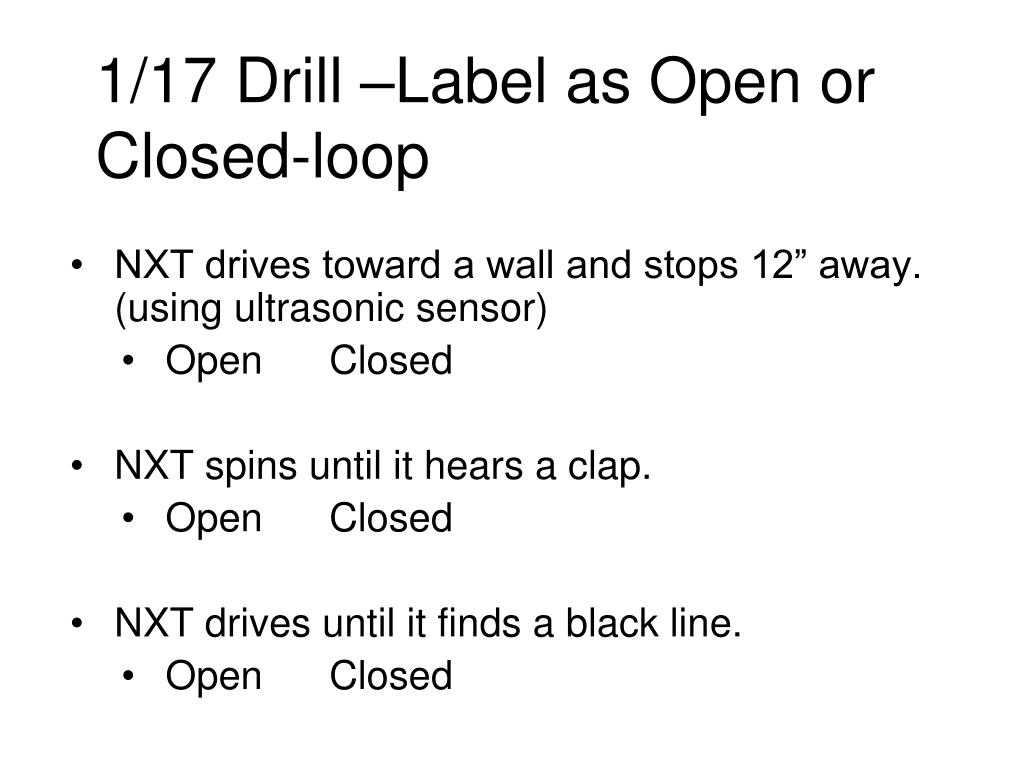 1/17 Drill –Label as Open or Closed-loop

• NXT drives toward a wall and stops 12” away. (using ultrasonic sensor)
  • Open  Closed

• NXT spins until it hears a clap.
  • Open  Closed

• NXT drives until it finds a black line.
  • Open  Closed